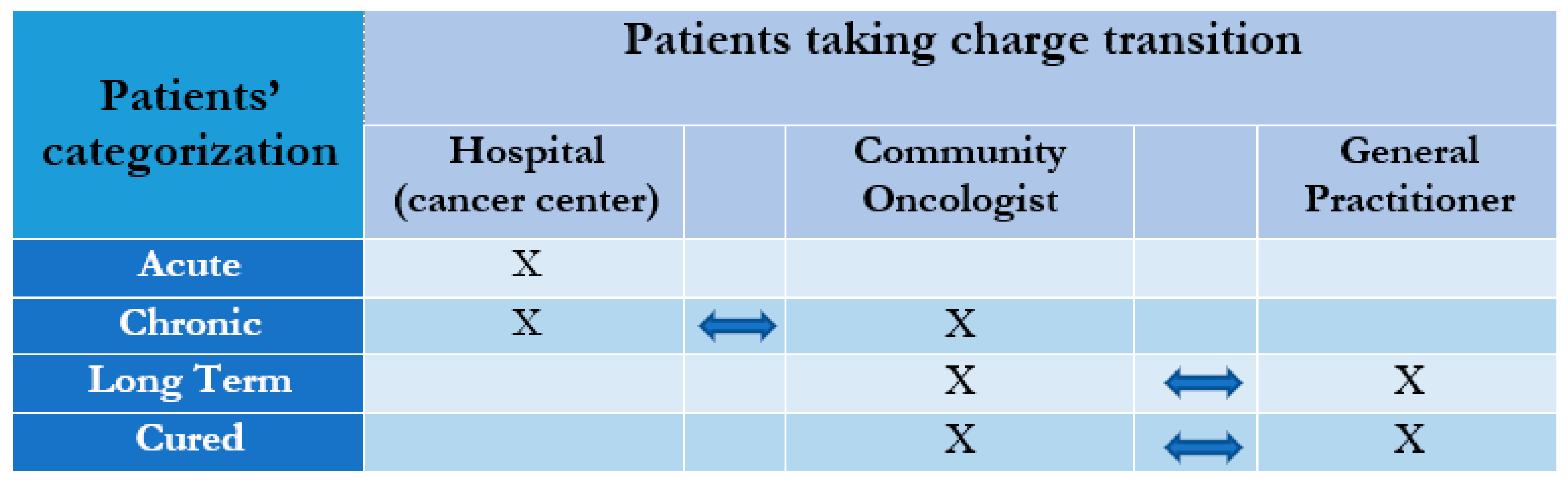 | Patients' categorization | Patients taking charge transition | | | | |
|---|---|---|---|---|---|
| | Hospital (cancer center) | | Community Oncologist | | General Practitioner |
| Acute | X | | | | |
| Chronic | X | ⟺ | X | | |
| Long Term | | | X | ⟺ | X |
| Cured | | | X | ⟺ | X |